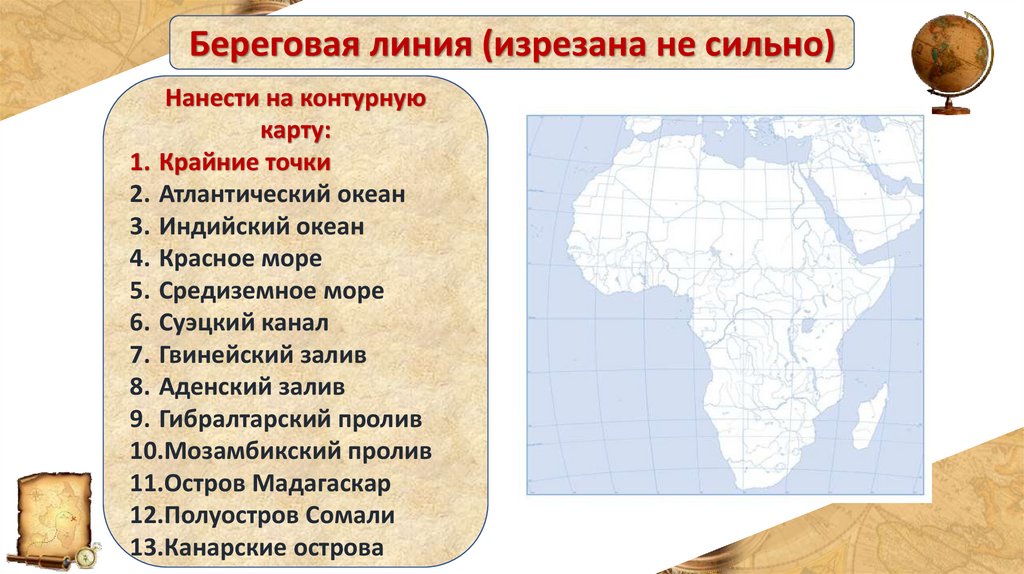 Береговая линия (изрезана не сильно)

Нанести на контурную карту:
1. Крайние точки
2. Атлантический океан
3. Индийский океан
4. Красное море
5. Средиземное море
6. Суэцкий канал
7. Гвинейский залив
8. Аденский залив
9. Гибралтарский пролив
10.Мозамбикский пролив
11.Остров Мадагаскар
12.Полуостров Сомали
13.Канарские острова